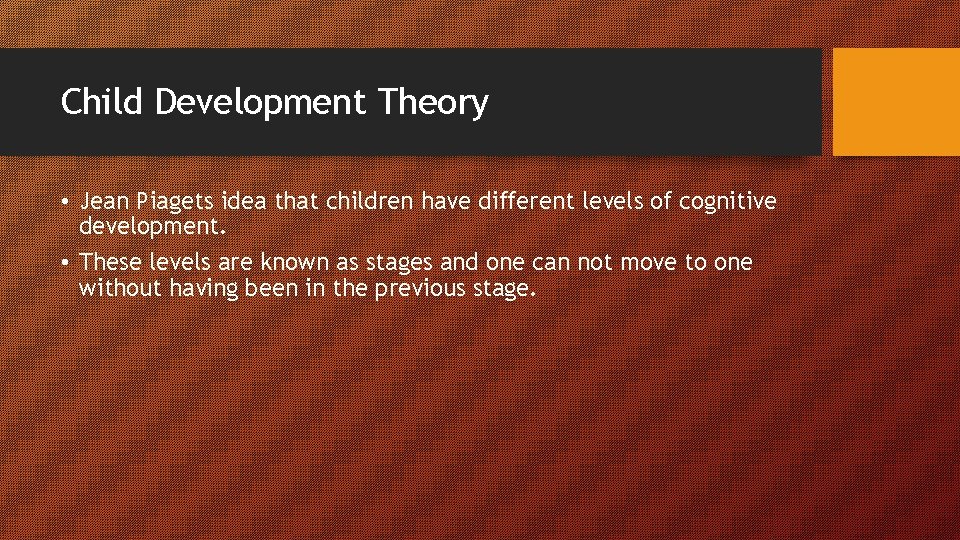 Child Development Theory

• Jean Piagets idea that children have different levels of cognitive development.
• These levels are known as stages and one can not move to one without having been in the previous stage.